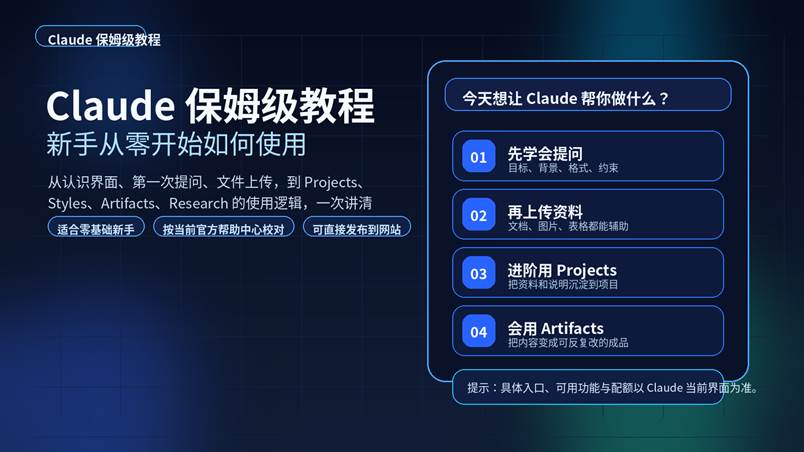 Claude 保姆级教程

Claude 保姆级教程
新手从零开始如何使用

从认识界面、第一次提问、文件上传，到 Projects、Styles、Artifacts、Research 的使用逻辑，一次讲清

适合零基础新手
按当前官方帮助中心校对
可直接发布到网站

今天想让 Claude 帮你做什么？

01
先学会提问
目标、背景、格式、约束

02
再上传资料
文档、图片、表格都能辅助

03
进阶用 Projects
把资料和说明沉淀到项目

04
会用 Artifacts
把内容变成可反复改的成品

提示：具体入口、可用功能与配额以 Claude 当前界面为准。